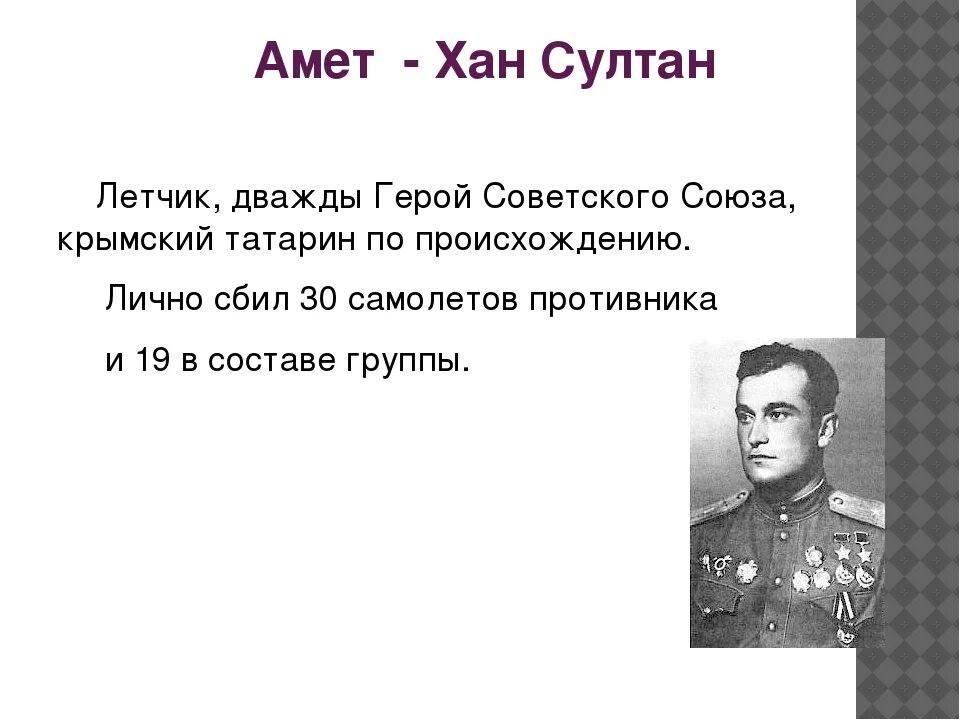 Амет - Хан Султан

Летчик, дважды Герой Советского Союза, крымский татарин по происхождению.

Лично сбил 30 самолетов противника

и 19 в составе группы.